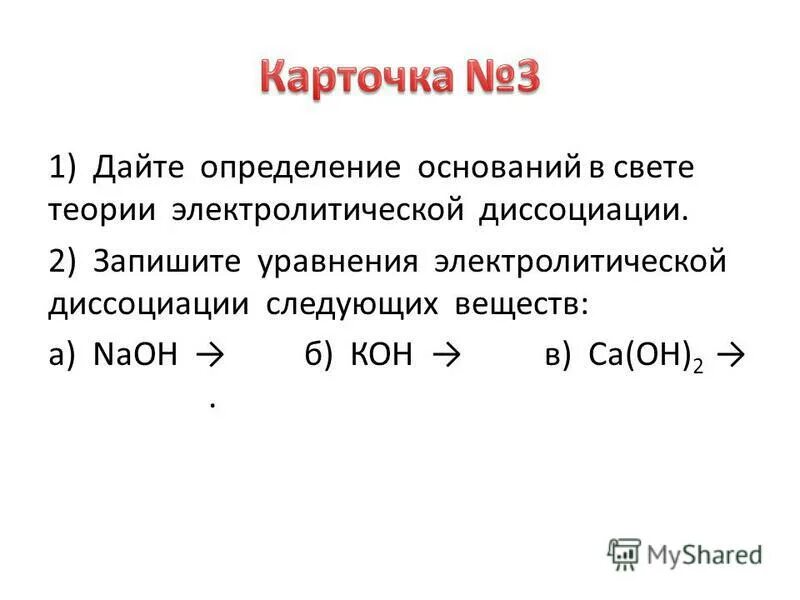 Карточка №3

1) Дайте определение оснований в свете теории электролитической диссоциации.

2) Запишите уравнения электролитической диссоциации следующих веществ:

а) $NaOH \rightarrow$ б) $KOH \rightarrow$ в) $Ca(OH)_2 \rightarrow$

.

MyShared